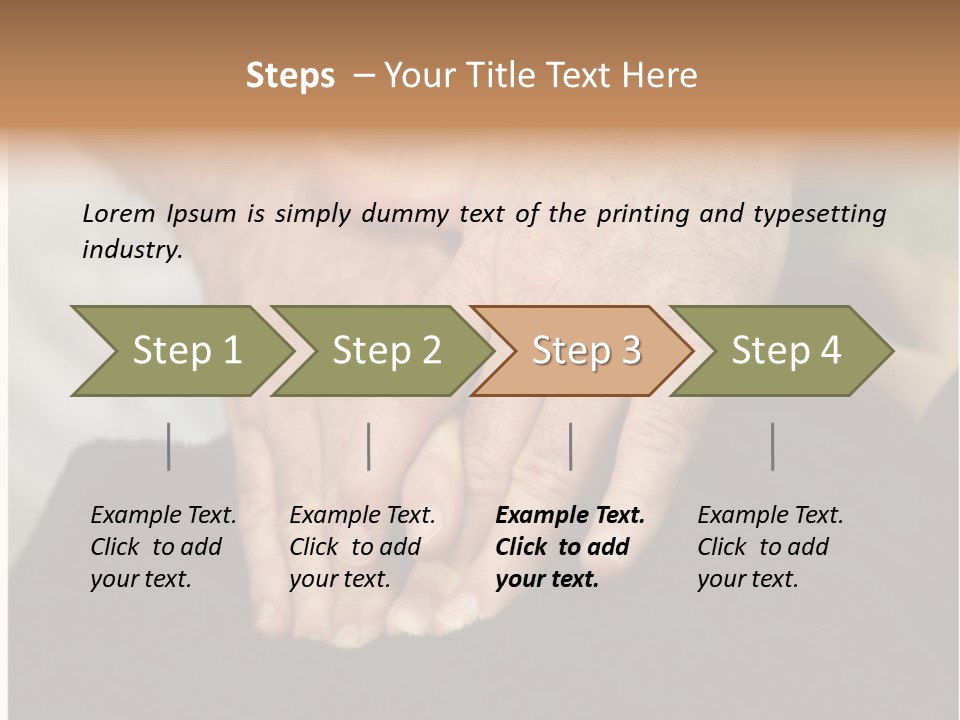 Steps – Your Title Text Here

Lorem Ipsum is simply dummy text of the printing and typesetting industry.

Step 1

Step 2

Step 3

Step 4

Example Text. Click to add your text.

Example Text. Click to add your text.

Example Text. Click to add your text.

Example Text. Click to add your text.